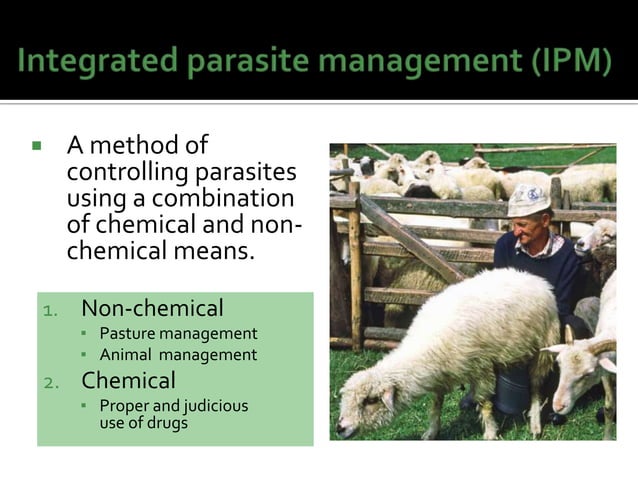 Integrated parasite management (IPM)

▪ A method of controlling parasites using a combination of chemical and non-chemical means.

1. Non-chemical
▪ Pasture management
▪ Animal management
2. Chemical
▪ Proper and judicious use of drugs